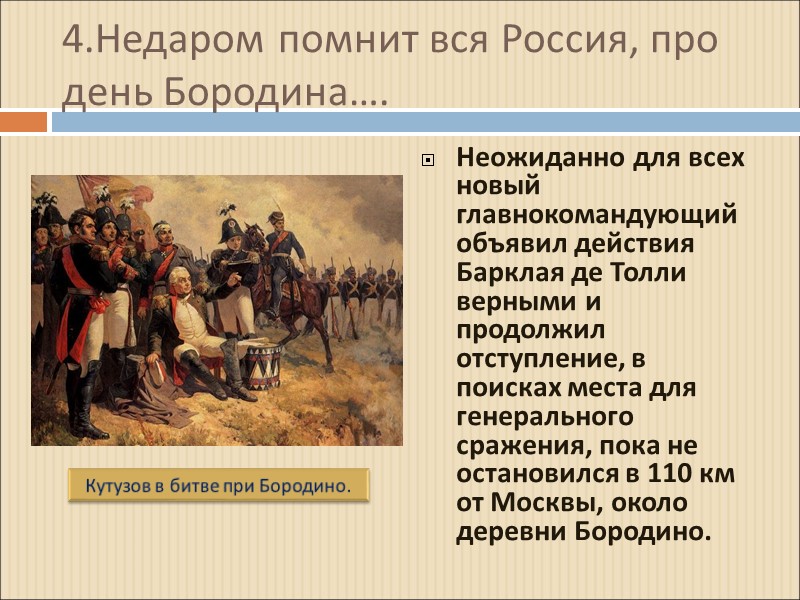 4.Недаром помнит вся Россия, про день Бородина….

Кутузов в битве при Бородино.

Неожиданно для всех новый главнокомандующий объявил действия Барклая де Толли верными и продолжил отступление, в поисках места для генерального сражения, пока не остановился в 110 км от Москвы, около деревни Бородино.